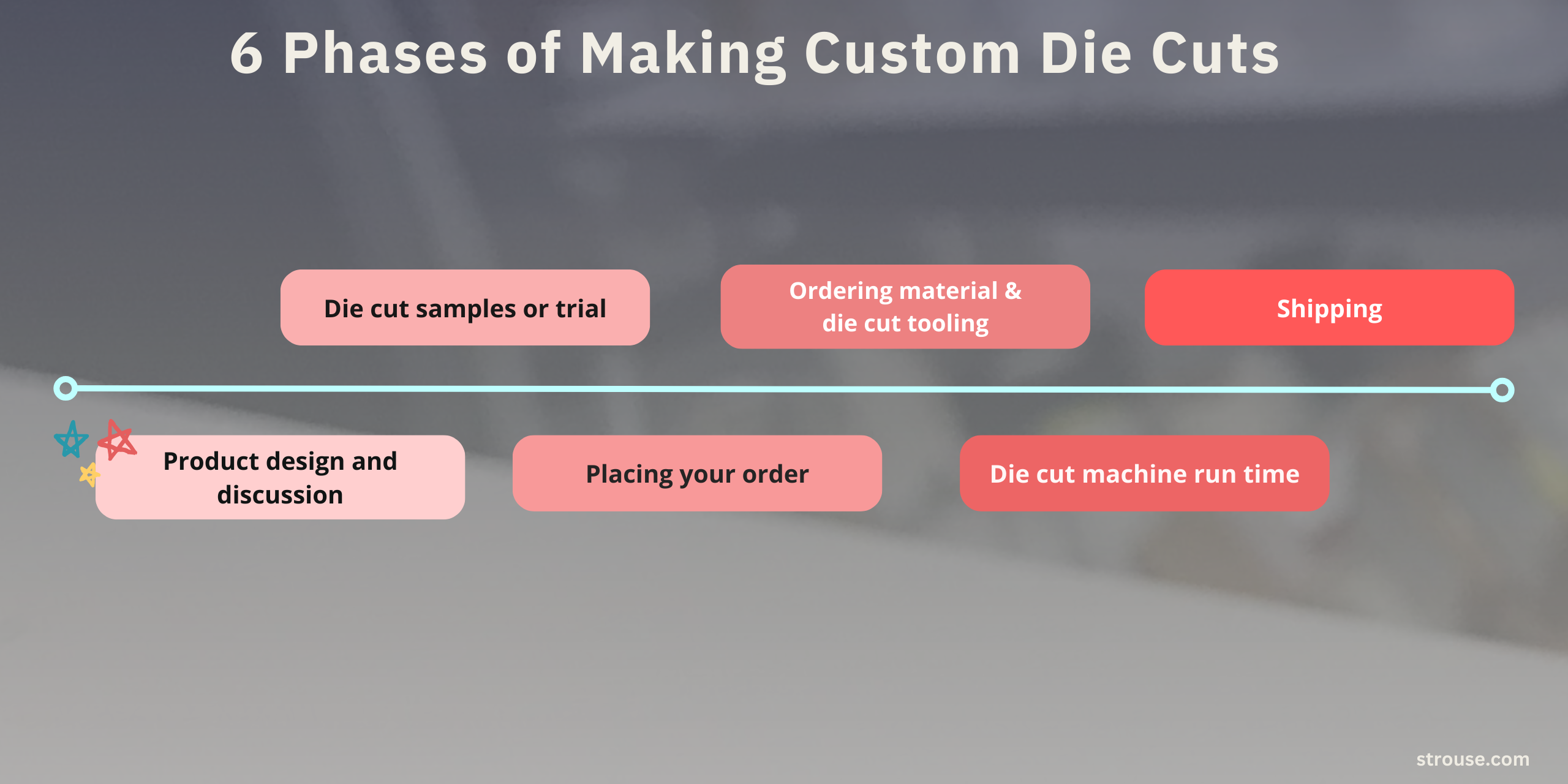 6 Phases of Making Custom Die Cuts

Product design and discussion

Die cut samples or trial

Placing your order

Ordering material & die cut tooling

Die cut machine run time

Shipping

strouse.com